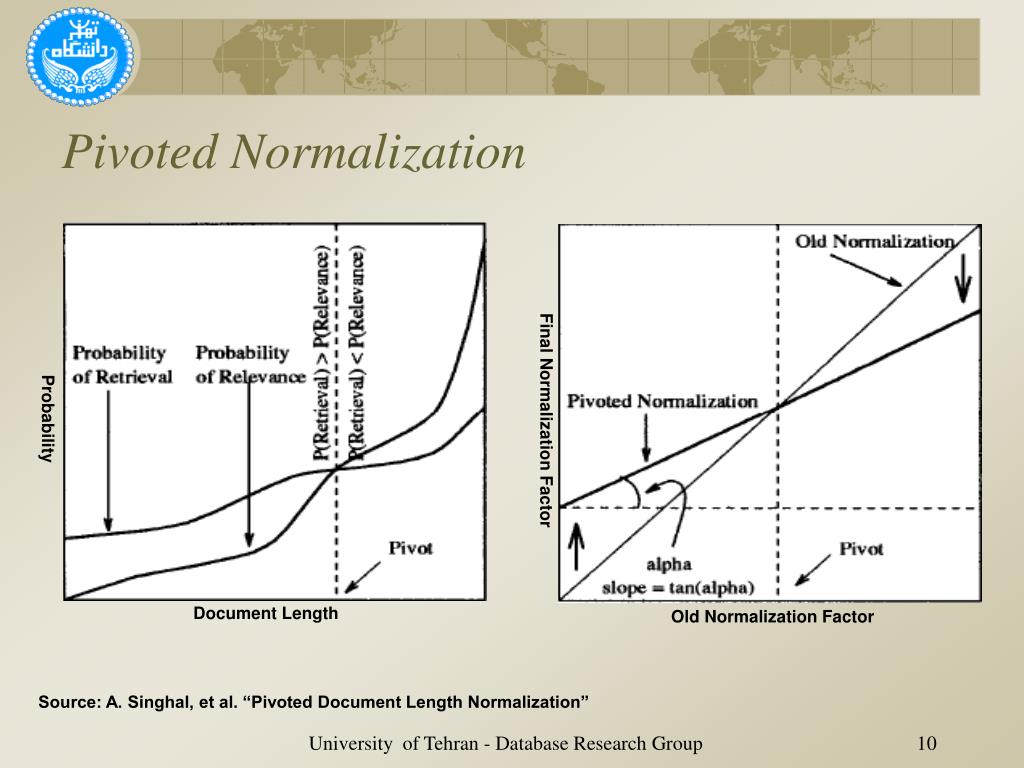 دانشگاه تهران

Pivoted Normalization

Probability

Probability of Retrieval

Probability of Relevance

P(Retrieval) > P(Relevance)

P(Retrieval) < P(Relevance)

Pivot

Document Length

Final Normalization Factor

Old Normalization

Pivoted Normalization

alpha

slope = tan(alpha)

Pivot

Old Normalization Factor

Source: A. Singhal, et al. “Pivoted Document Length Normalization”

University of Tehran - Database Research Group

10